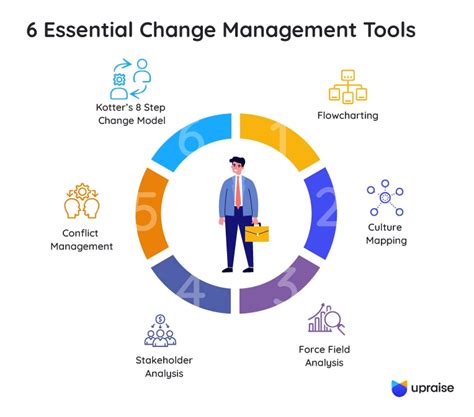 6 Essential Change Management Tools

1
Flowcharting

2
Culture Mapping

3
Force Field Analysis

4
Stakeholder Analysis

5
Conflict Management

6
Kotter's 8 Step Change Model

upraise